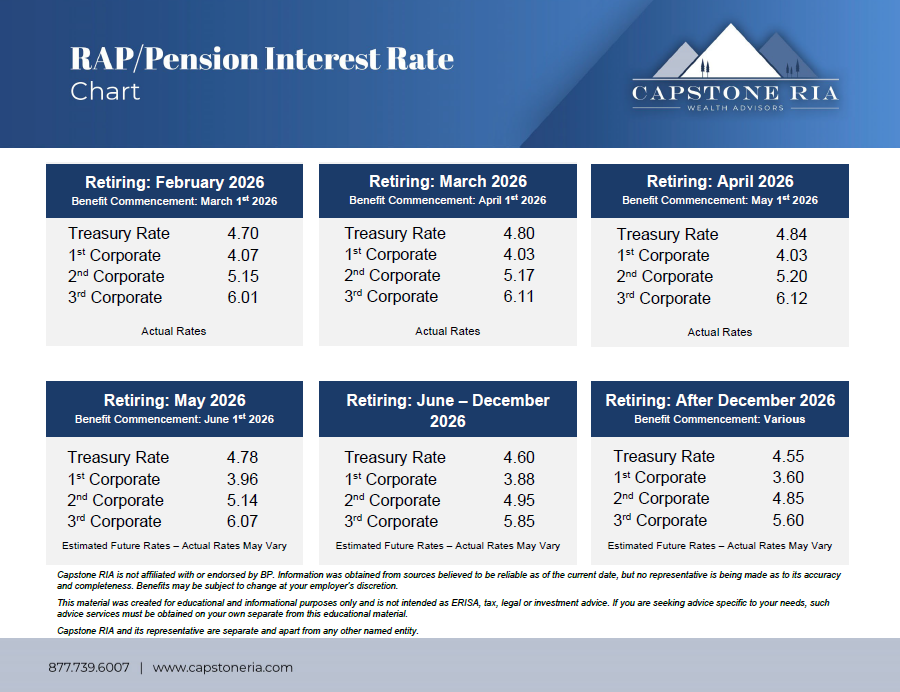 RAP/Pension Interest Rate
Chart

CAPSTONE RIA
WEALTH ADVISORS

Retiring: February 2026
Benefit Commencement: March 1$^{st}$ 2026

| | |
|---|---|
| Treasury Rate | 4.70 |
| 1$^{st}$ Corporate | 4.07 |
| 2$^{nd}$ Corporate | 5.15 |
| 3$^{rd}$ Corporate | 6.01 |

Actual Rates

Retiring: March 2026
Benefit Commencement: April 1$^{st}$ 2026

| | |
|---|---|
| Treasury Rate | 4.80 |
| 1$^{st}$ Corporate | 4.03 |
| 2$^{nd}$ Corporate | 5.17 |
| 3$^{rd}$ Corporate | 6.11 |

Actual Rates

Retiring: April 2026
Benefit Commencement: May 1$^{st}$ 2026

| | |
|---|---|
| Treasury Rate | 4.84 |
| 1$^{st}$ Corporate | 4.03 |
| 2$^{nd}$ Corporate | 5.20 |
| 3$^{rd}$ Corporate | 6.12 |

Actual Rates

Retiring: May 2026
Benefit Commencement: June 1$^{st}$ 2026

| | |
|---|---|
| Treasury Rate | 4.78 |
| 1$^{st}$ Corporate | 3.96 |
| 2$^{nd}$ Corporate | 5.14 |
| 3$^{rd}$ Corporate | 6.07 |

Estimated Future Rates – Actual Rates May Vary

Retiring: June – December 2026

| | |
|---|---|
| Treasury Rate | 4.60 |
| 1$^{st}$ Corporate | 3.88 |
| 2$^{nd}$ Corporate | 4.95 |
| 3$^{rd}$ Corporate | 5.85 |

Estimated Future Rates – Actual Rates May Vary

Retiring: After December 2026
Benefit Commencement: Various

| | |
|---|---|
| Treasury Rate | 4.55 |
| 1$^{st}$ Corporate | 3.60 |
| 2$^{nd}$ Corporate | 4.85 |
| 3$^{rd}$ Corporate | 5.60 |

Estimated Future Rates – Actual Rates May Vary

Capstone RIA is not affiliated with or endorsed by BP. Information was obtained from sources believed to be reliable as of the current date, but no representative is being made as to its accuracy and completeness. Benefits may be subject to change at your employer's discretion.

This material was created for educational and informational purposes only and is not intended as ERISA, tax, legal or investment advice. If you are seeking advice specific to your needs, such advice services must be obtained on your own separate from this educational material.

Capstone RIA and its representative are separate and apart from any other named entity.

877.739.6007 | www.capstoneria.com